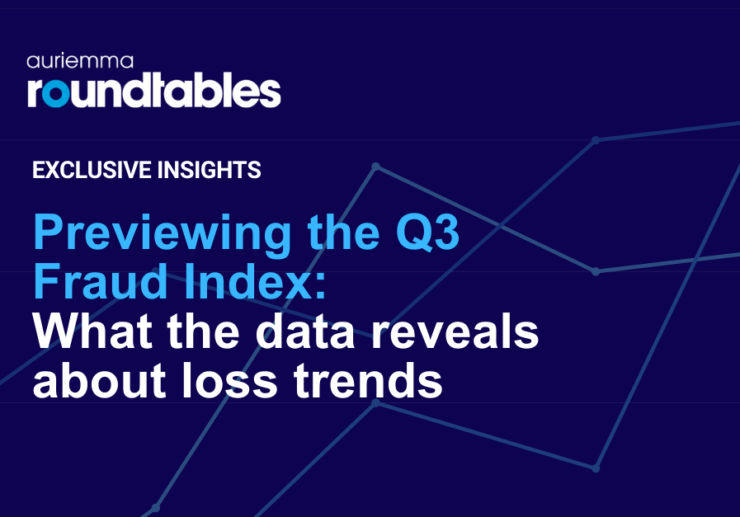 auriemma
roundtables

EXCLUSIVE INSIGHTS

Previewing the Q3 Fraud Index:
What the data reveals about loss trends